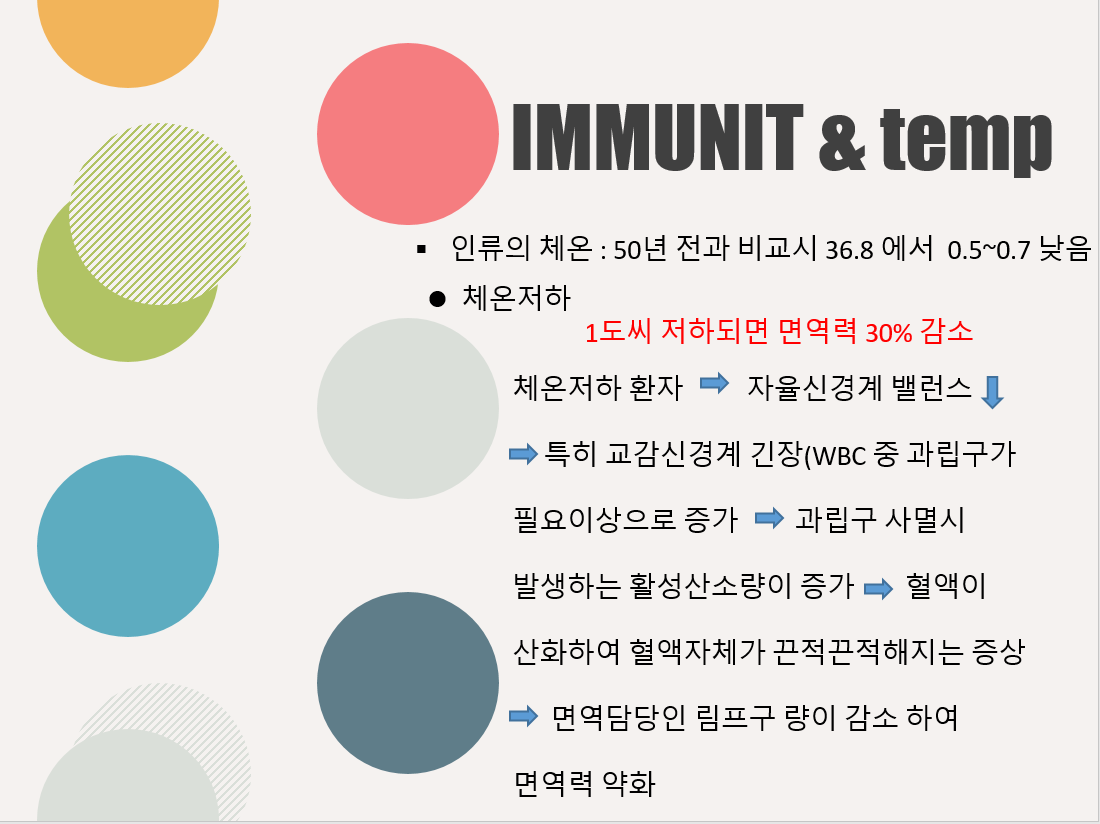 IMMUNIT & temp

▪ 인류의 체온 : 50년 전과 비교시 36.8 에서 0.5~0.7 낮음

● 체온저하

1도씨 저하되면 면역력 30% 감소

체온저하 환자 ➡ 자율신경계 밸런스 ⬇

➡ 특히 교감신경계 긴장(WBC 중 과립구가 필요이상으로 증가 ➡ 과립구 사멸시 발생하는 활성산소량이 증가 ➡ 혈액이 산화하여 혈액자체가 끈적끈적해지는 증상

➡ 면역담당인 림프구 량이 감소 하여 면역력 약화